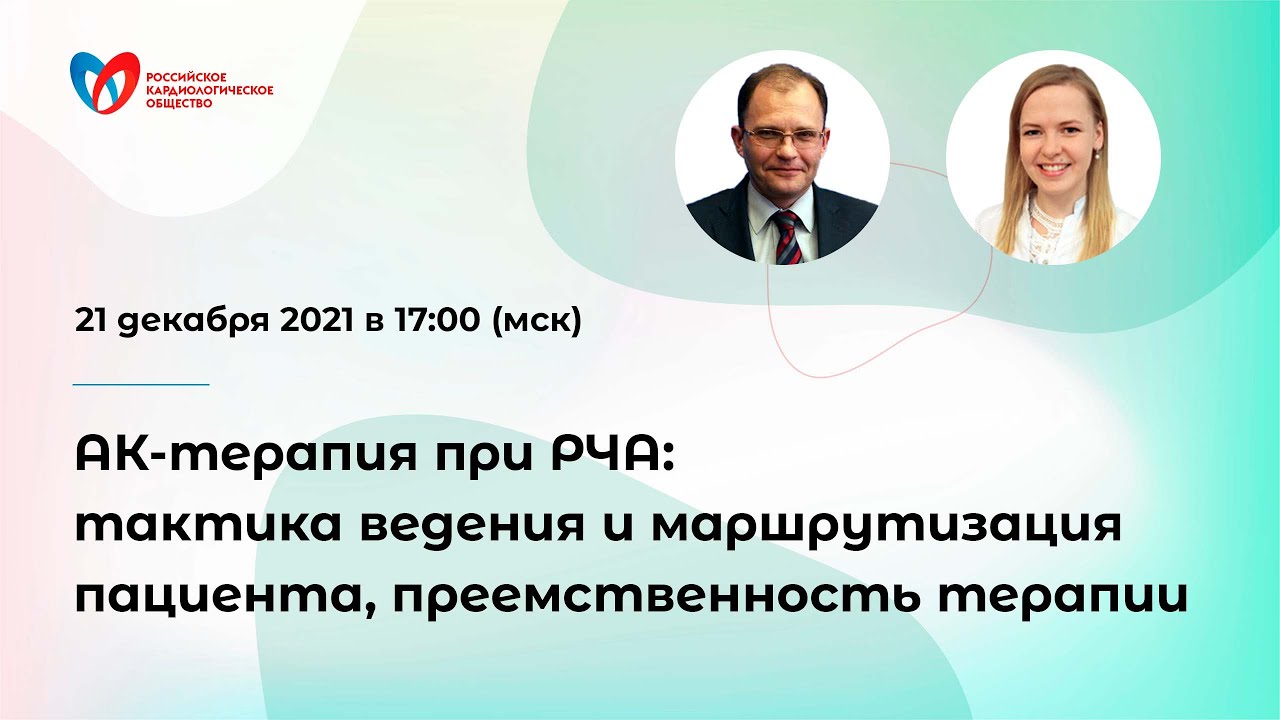 РОССИЙСКОЕ КАРДИОЛОГИЧЕСКОЕ ОБЩЕСТВО

21 декабря 2021 в 17:00 (мск)

АК-терапия при РЧА: тактика ведения и маршрутизация пациента, преемственность терапии